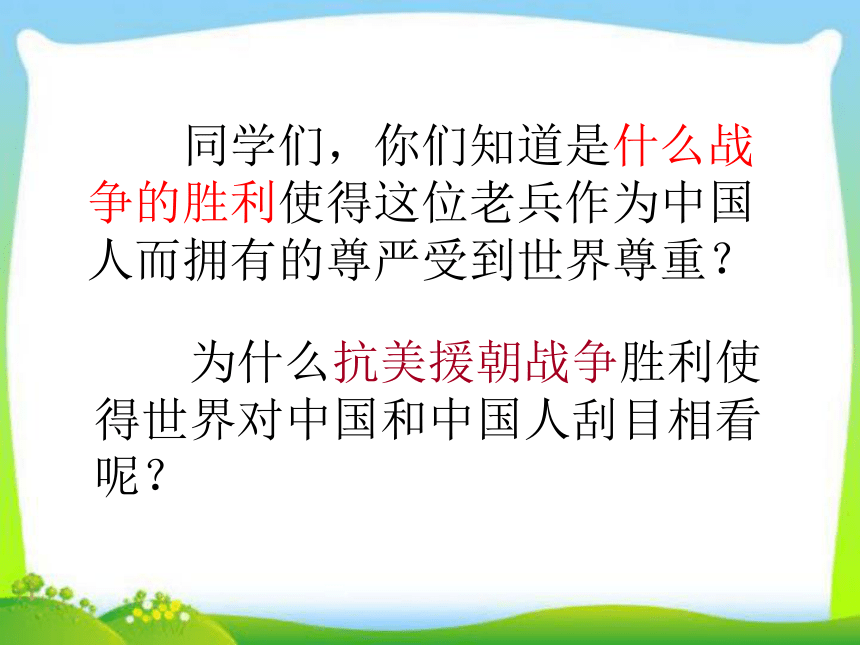 同学们，你们知道是什么战争的胜利使得这位老兵作为中国人而拥有的尊严受到世界尊重？

为什么抗美援朝战争胜利使得世界对中国和中国人刮目相看呢？